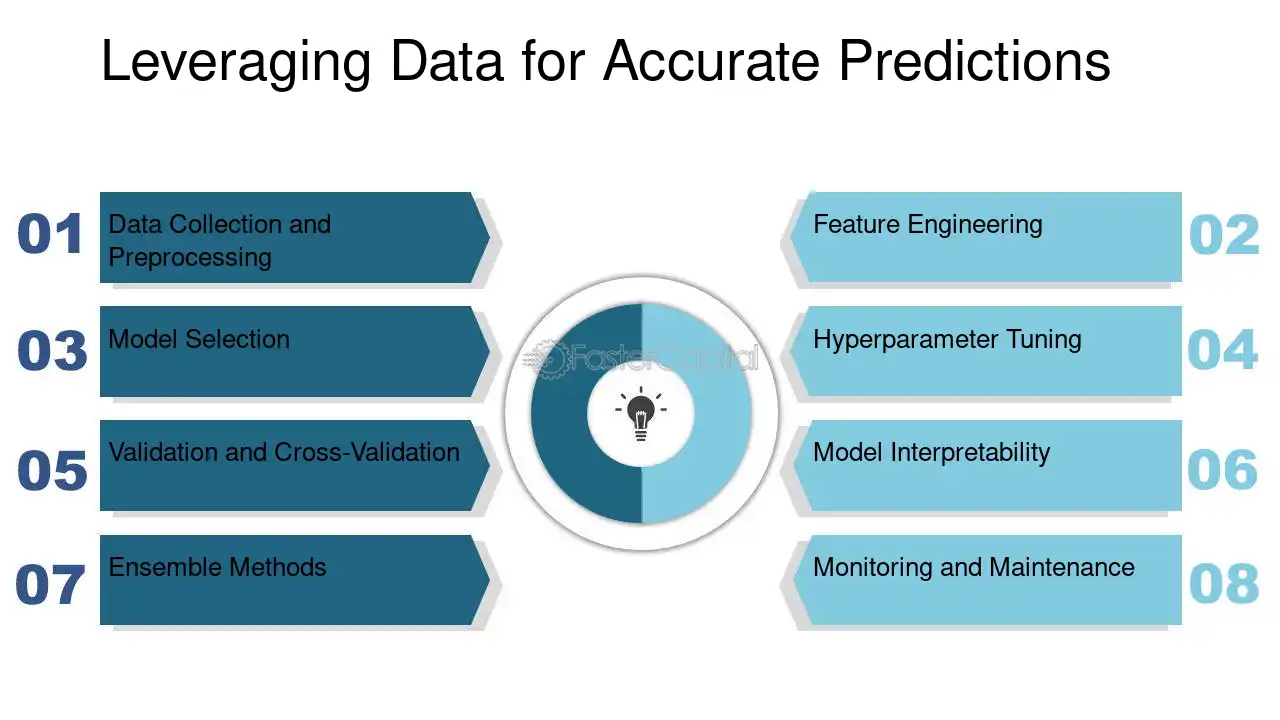 Leveraging Data for Accurate Predictions

01
Data Collection and Preprocessing

03
Model Selection

05
Validation and Cross-Validation

07
Ensemble Methods

Feature Engineering
02

Hyperparameter Tuning
04

Model Interpretability
06

Monitoring and Maintenance
08

FasterCapital